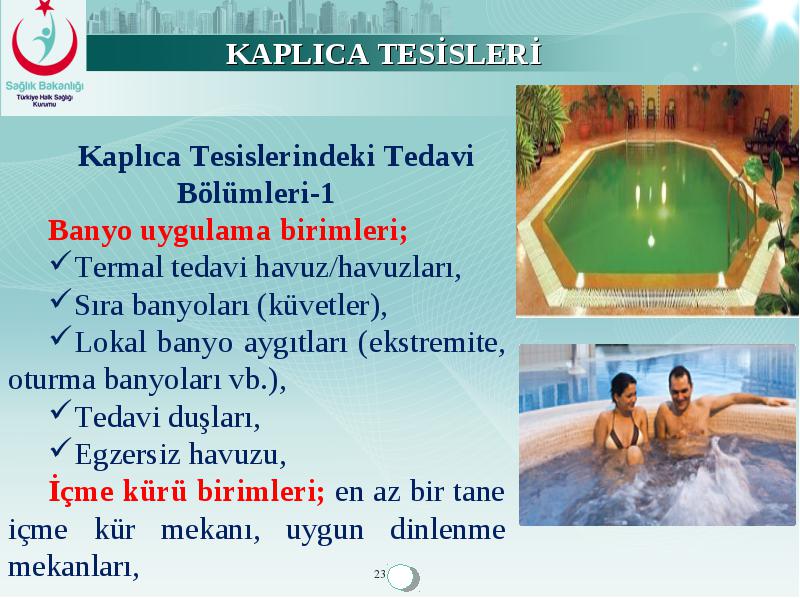 Sağlık Bakanlığı
Türkiye Halk Sağlığı Kurumu

KAPLICA TESİSLERİ

Kaplıca Tesislerindeki Tedavi Bölümleri-1

Banyo uygulama birimleri;
✓Termal tedavi havuz/havuzları,
✓Sıra banyoları (küvetler),
✓Lokal banyo aygıtları (ekstremite, oturma banyoları vb.),
✓Tedavi duşları,
✓Egzersiz havuzu,
İçme kürü birimleri; en az bir tane içme kür mekanı, uygun dinlenme mekanları,

23